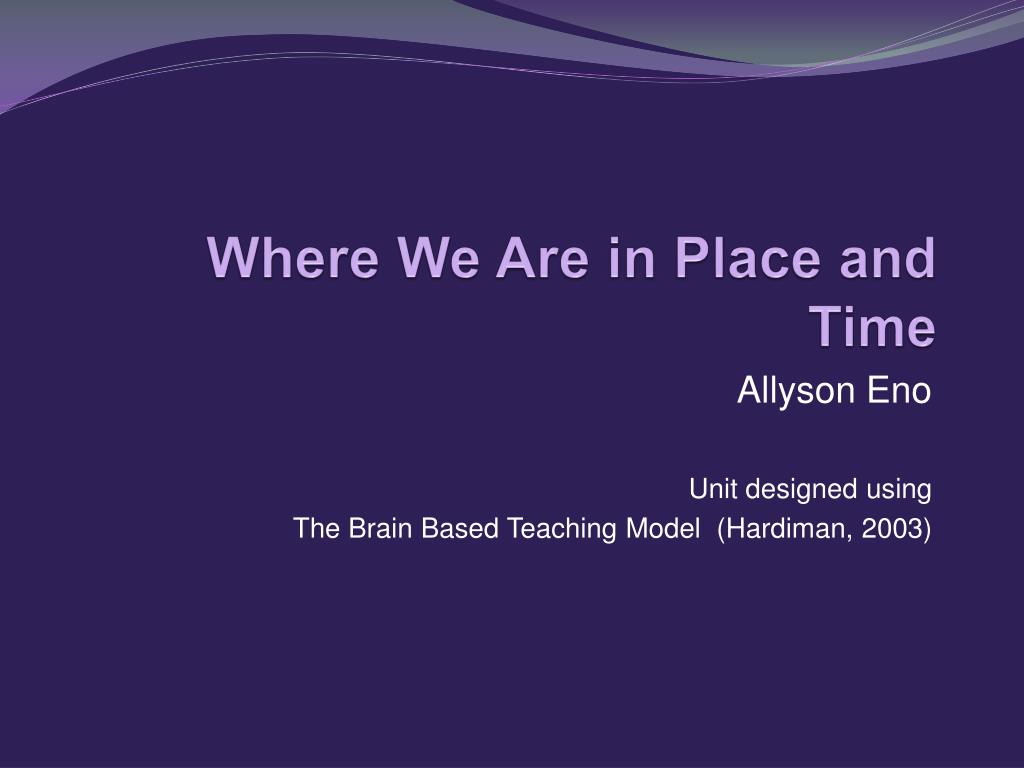 Where We Are in Place and Time

Allyson Eno

Unit designed using
The Brain Based Teaching Model (Hardiman, 2003)